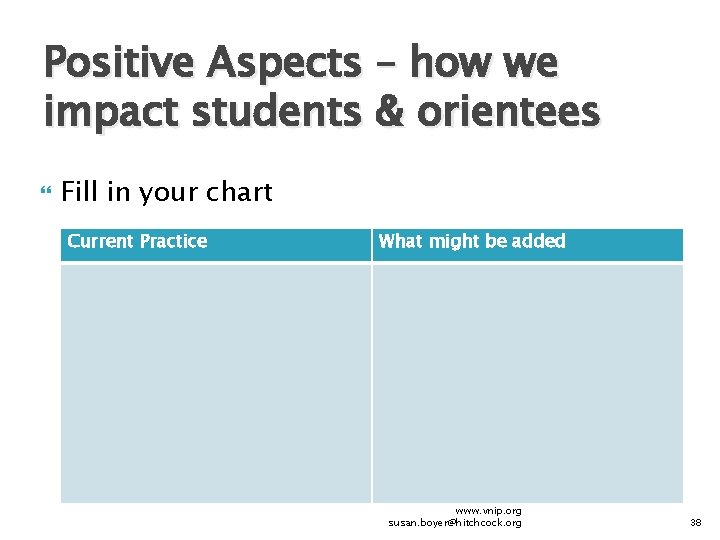 Positive Aspects – how we impact students & orientees

Fill in your chart

| Current Practice | What might be added |
|---|---|
| | |

www.vnip.org
susan.boyer@hitchcock.org

38